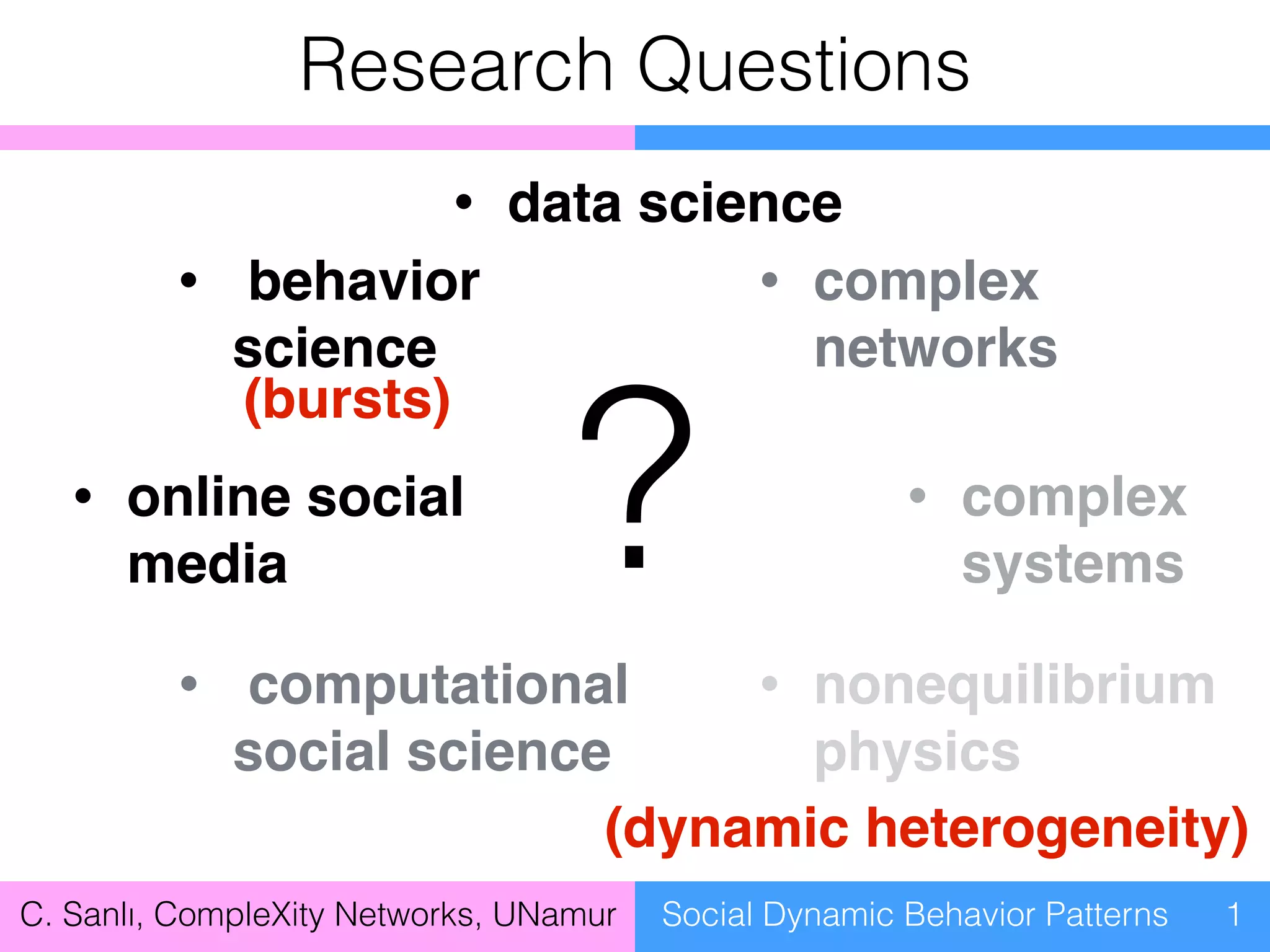 Research Questions

• data science

• behavior science (bursts)

• complex networks

?

• online social media

• complex systems

• computational social science

• nonequilibrium physics

(dynamic heterogeneity)

C. Sanlı, CompleXity Networks, UNamur

Social Dynamic Behavior Patterns 1